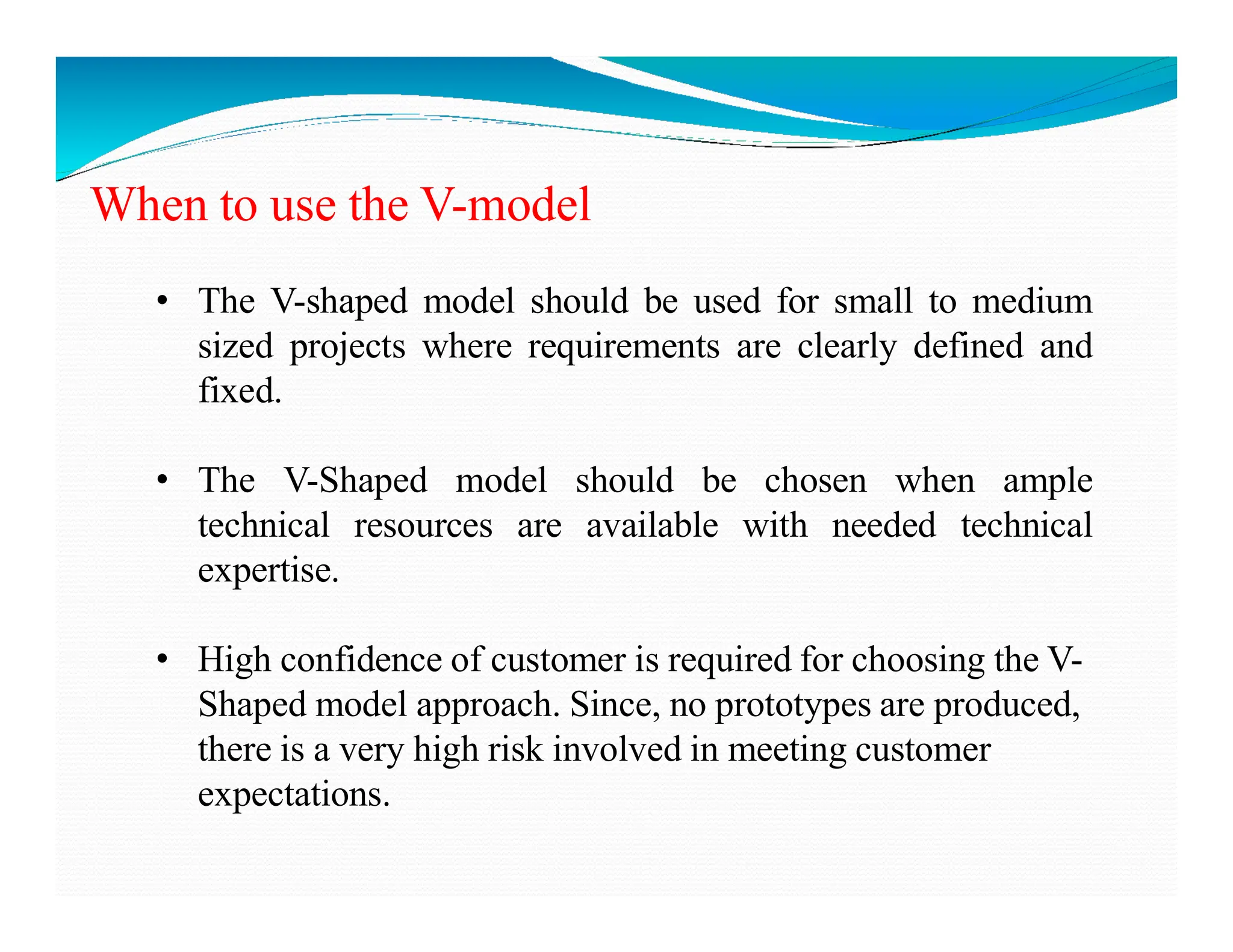 When to use the V-model

• The V-shaped model should be used for small to medium sized projects where requirements are clearly defined and fixed.

• The V-Shaped model should be chosen when ample technical resources are available with needed technical expertise.

• High confidence of customer is required for choosing the V-Shaped model approach. Since, no prototypes are produced, there is a very high risk involved in meeting customer expectations.